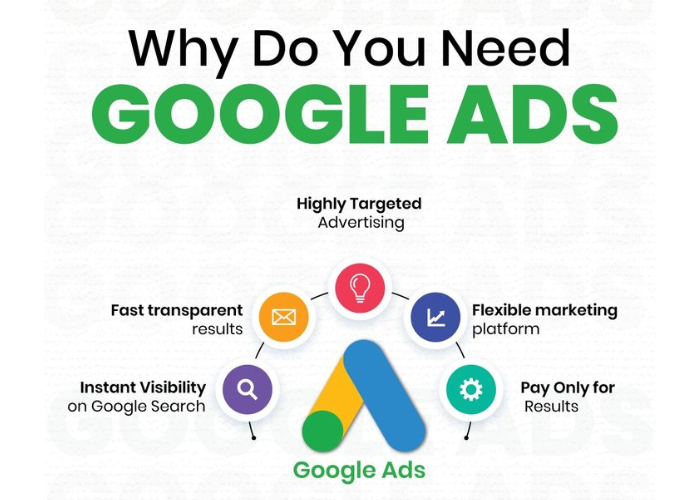 Why Do You Need
GOOGLE ADS

Highly Targeted
Advertising

Fast transparent
results

Flexible marketing
platform

Instant Visibility
on Google Search

Pay Only for
Results

Google Ads